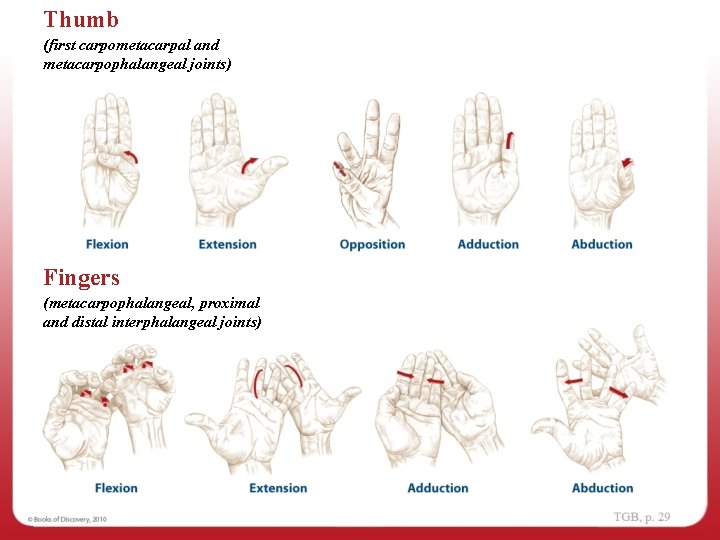 Thumb
(first carpometacarpal and metacarpophalangeal joints)

Flexion
Extension
Opposition
Adduction
Abduction

Fingers
(metacarpophalangeal, proximal and distal interphalangeal joints)

Flexion
Extension
Adduction
Abduction

© Books of Discovery, 2010

TGB, p. 29